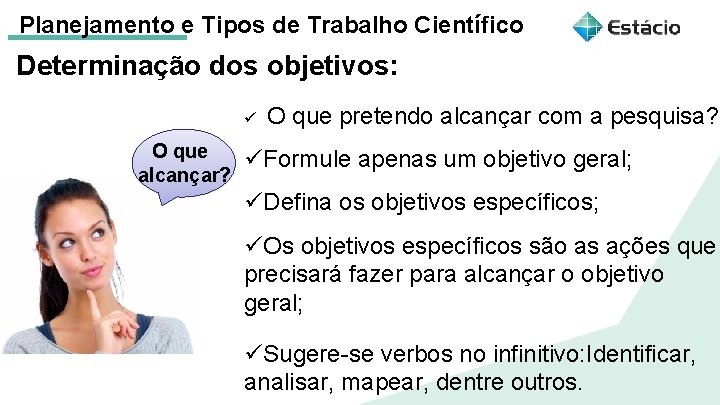 Planejamento e Tipos de Trabalho Científico

Estácio

Determinação dos objetivos:

O que alcançar?

✓ O que pretendo alcançar com a pesquisa?

✓Formule apenas um objetivo geral;

✓Defina os objetivos específicos;

✓Os objetivos específicos são as ações que precisará fazer para alcançar o objetivo geral;

✓Sugere-se verbos no infinitivo:Identificar, analisar, mapear, dentre outros.